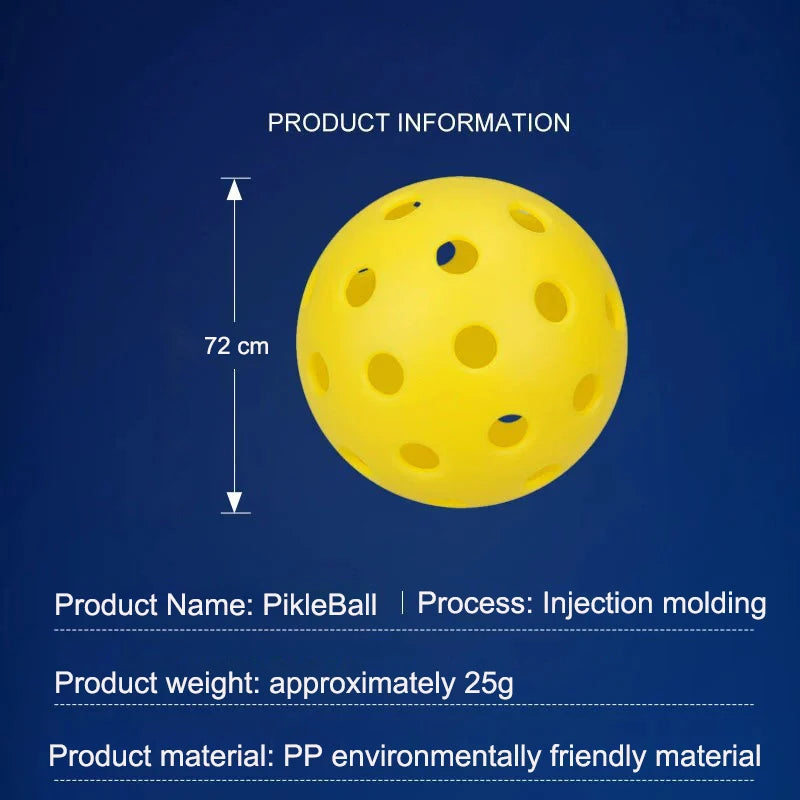 PRODUCT INFORMATION

72 cm

Product Name: PikleBall | Process: Injection molding

Product weight: approximately 25g

Product material: PP environmentally friendly material